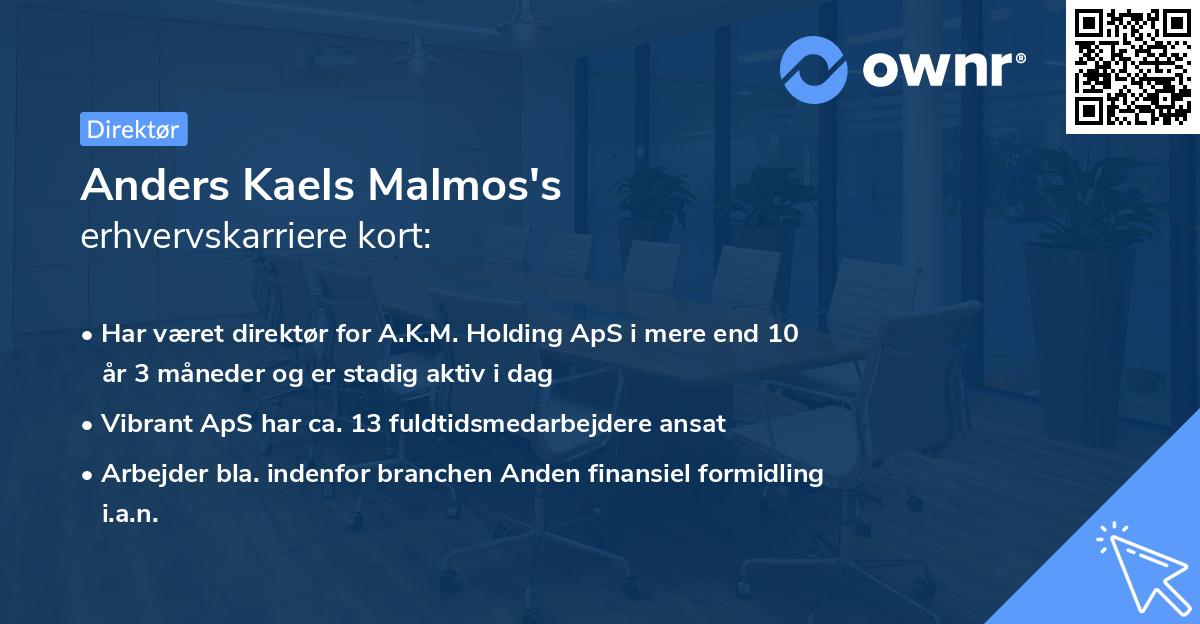 ownr®

Direktør

Anders Kaels Malmos's
erhvervskarriere kort:

• Har været direktør for A.K.M. Holding ApS i mere end 10 år 3 måneder og er stadig aktiv i dag
• Vibrant ApS har ca. 13 fuldtidsmedarbejdere ansat
• Arbejder bla. indenfor branchen Anden finansiel formidling i.a.n.